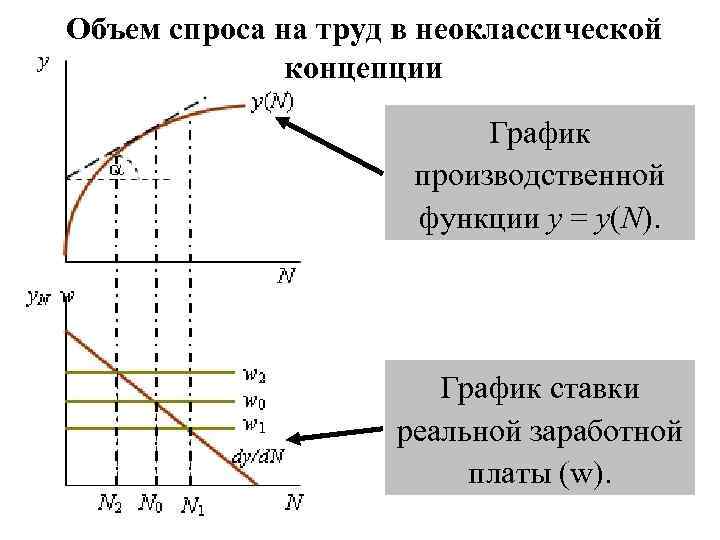 Объем спроса на труд в неоклассической концепции

$y$

$y(N)$

$\alpha$

$N$

График производственной функции $y = y(N)$.

$y_N$ $w$

$w_2$

$w_0$

$w_1$

$dy/dN$

$N_2$ $N_0$ $N_1$ $N$

График ставки реальной заработной платы (w).